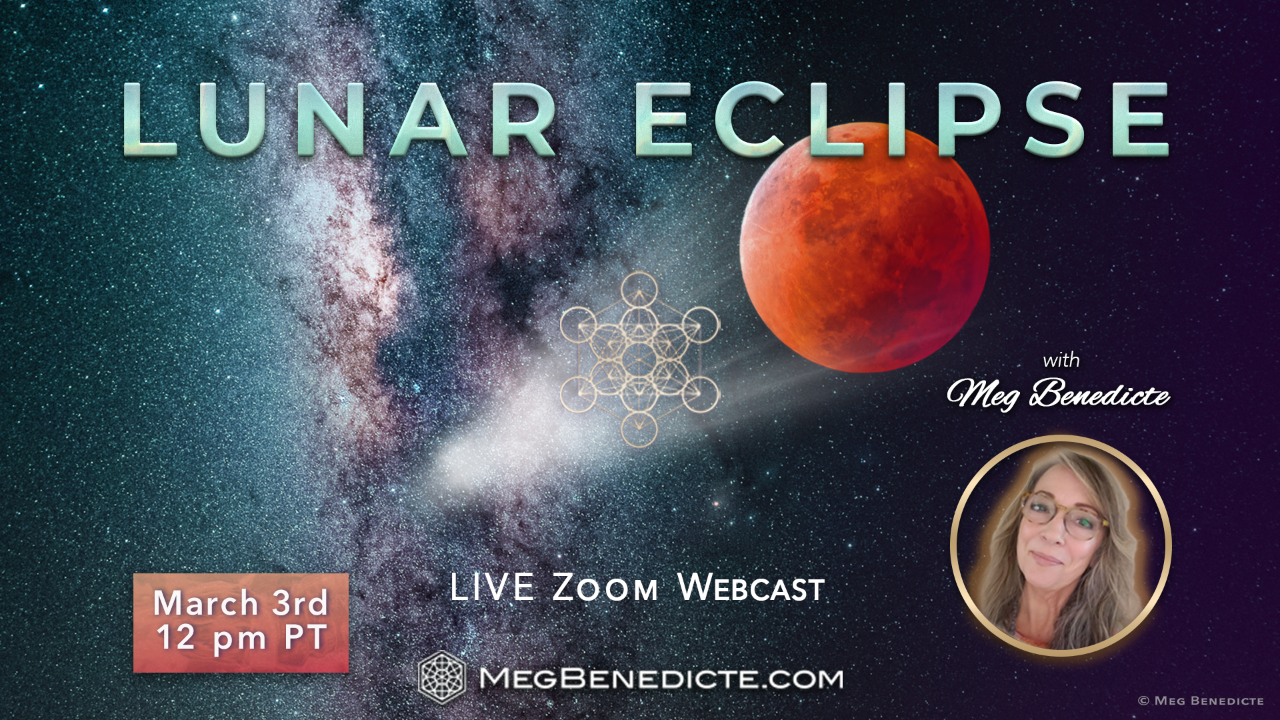 LUNAR ECLIPSE

with
Meg Benedicte

March 3rd
12 pm PT

LIVE Zoom Webcast

MegBenedicte.com

© Meg Benedicte